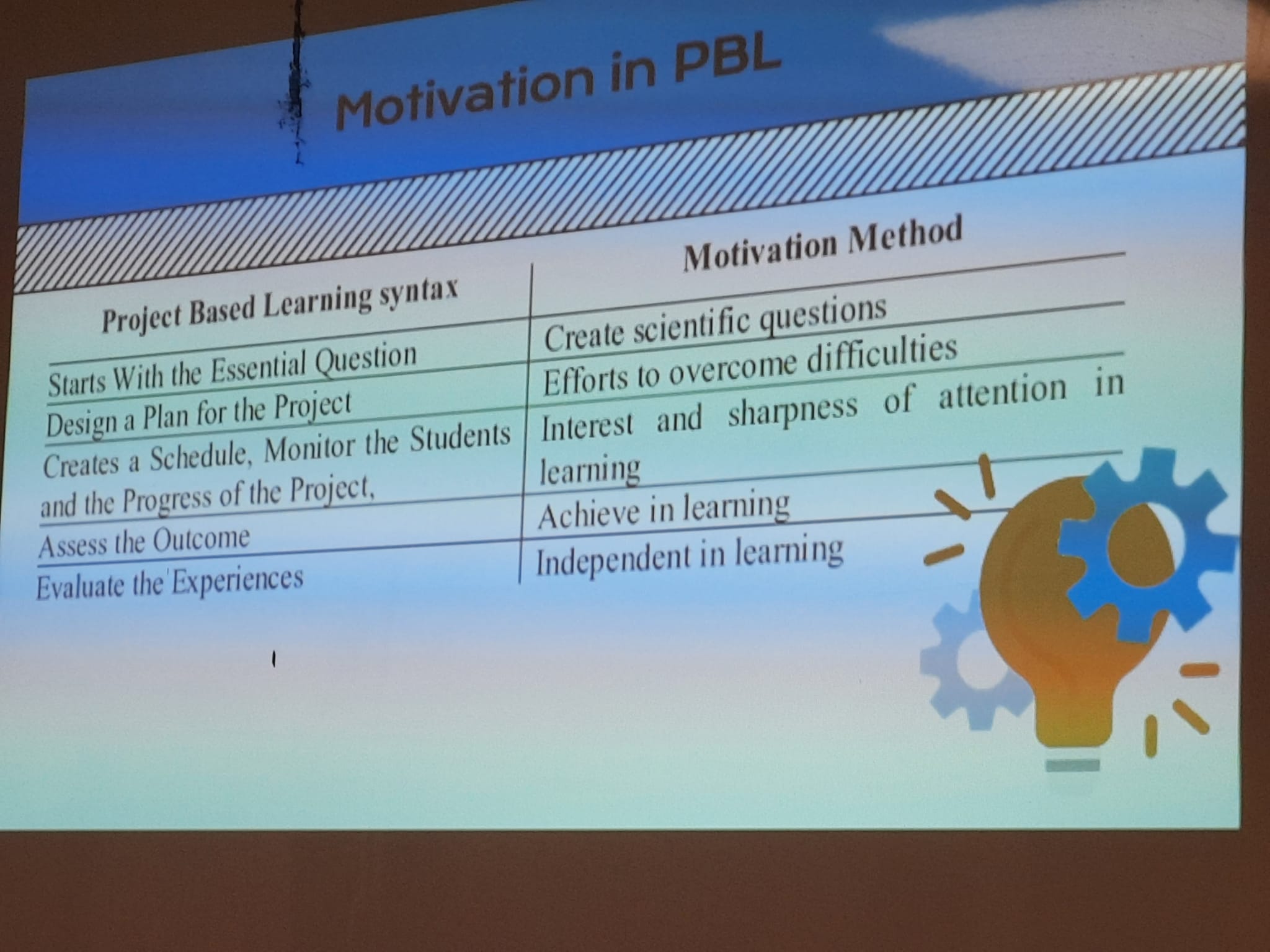 Motivation in PBL

| Project Based Learning syntax | Motivation Method |
|---|---|
| Starts With the Essential Question | Create scientific questions |
| Design a Plan for the Project | Efforts to overcome difficulties |
| Creates a Schedule, Monitor the Students and the Progress of the Project, | Interest and sharpness of attention in learning |
| Assess the Outcome | Achieve in learning |
| Evaluate the Experiences | Independent in learning |